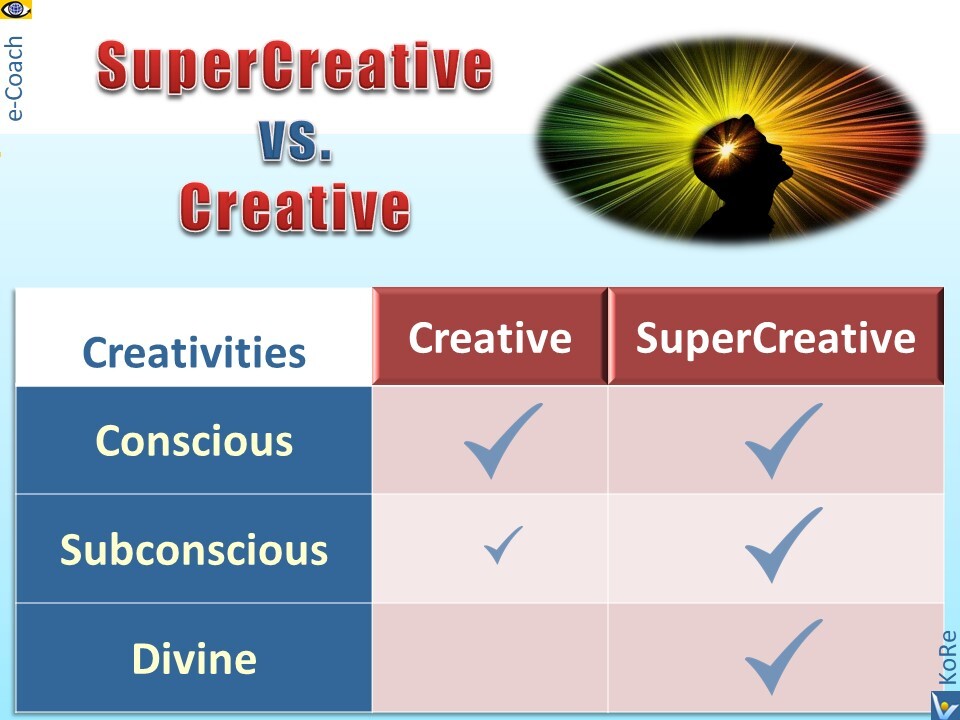 e-Coach

SuperCreative
vs.
Creative

| Creativities | Creative | SuperCreative |
|---|---|---|
| Conscious | ✓ | ✓ |
| Subconscious | ✓ | ✓ |
| Divine | | ✓ |

KoRe